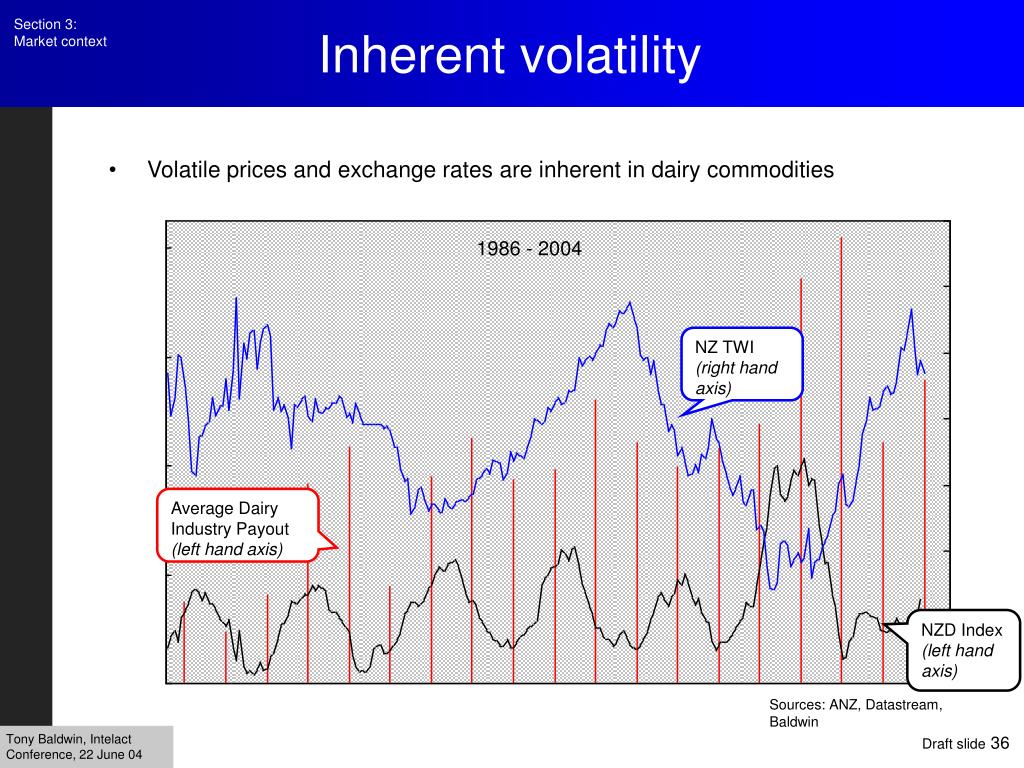 Section 3:
Market context

Inherent volatility

• Volatile prices and exchange rates are inherent in dairy commodities

1986 - 2004

NZ TWI
(right hand axis)

Average Dairy Industry Payout
(left hand axis)

NZD Index
(left hand axis)

Sources: ANZ, Datastream, Baldwin

Tony Baldwin, Intelact Conference, 22 June 04

Draft slide 36